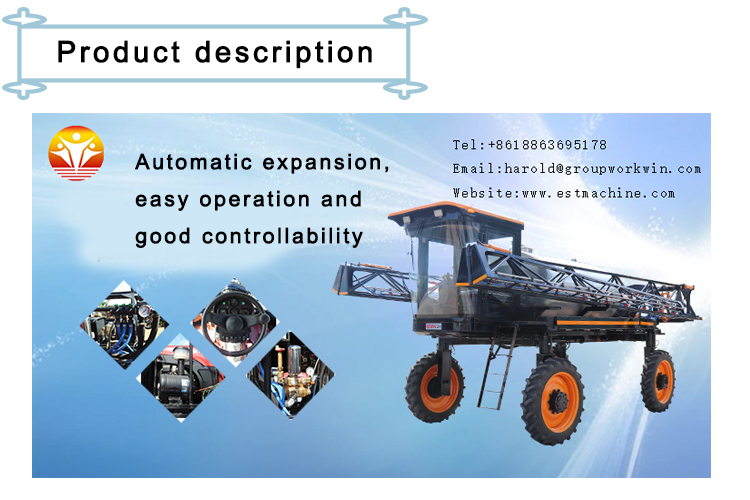 Product description

Automatic expansion, easy operation and good controllability

Tel:+8618863695178
Email:harold@groupworkwin.com
Website:www.estmachine.com